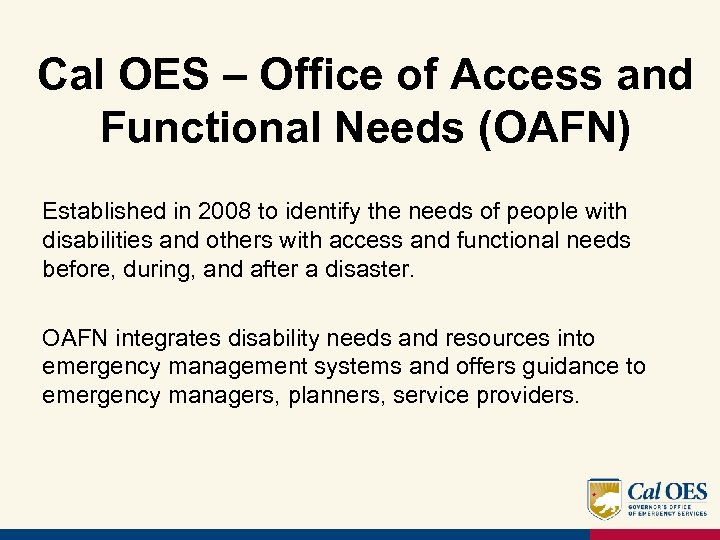 Cal OES – Office of Access and Functional Needs (OAFN)

Established in 2008 to identify the needs of people with disabilities and others with access and functional needs before, during, and after a disaster.

OAFN integrates disability needs and resources into emergency management systems and offers guidance to emergency managers, planners, service providers.

Cal OES
GOVERNOR'S OFFICE OF EMERGENCY SERVICES